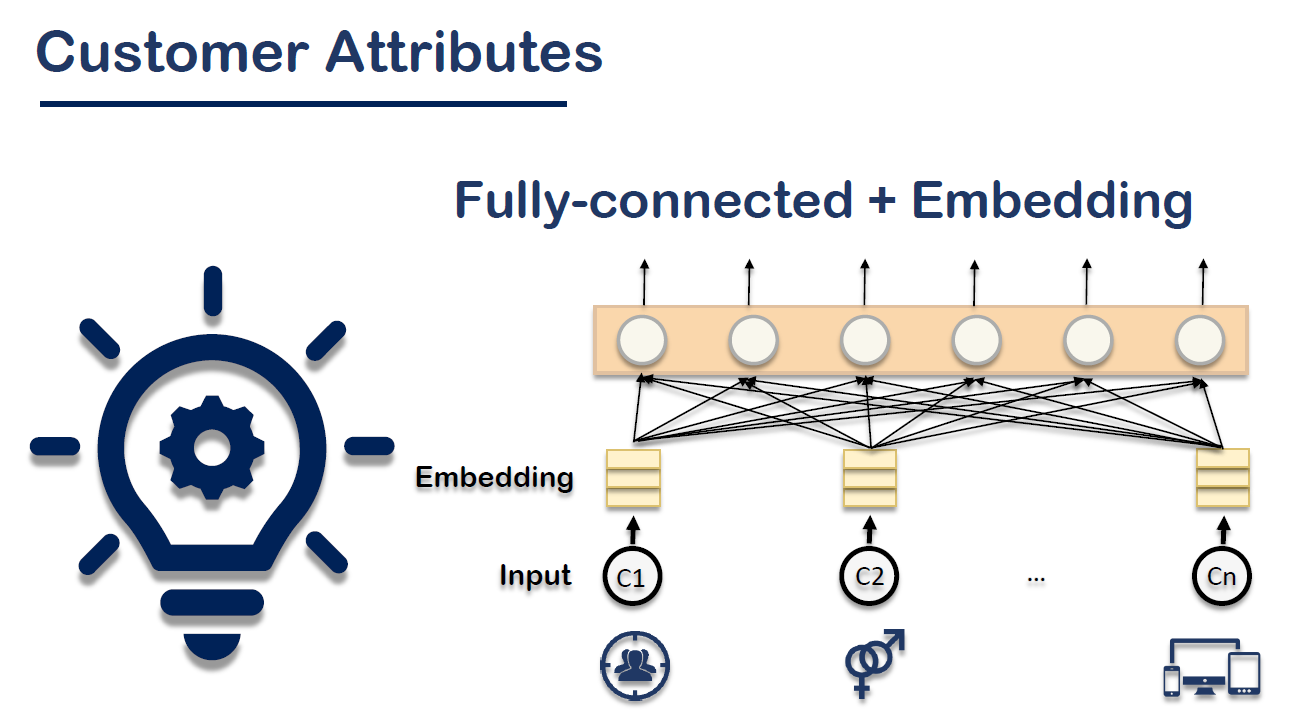 Customer Attributes

Fully-connected + Embedding

Embedding

Input

C1

C2

...

Cn